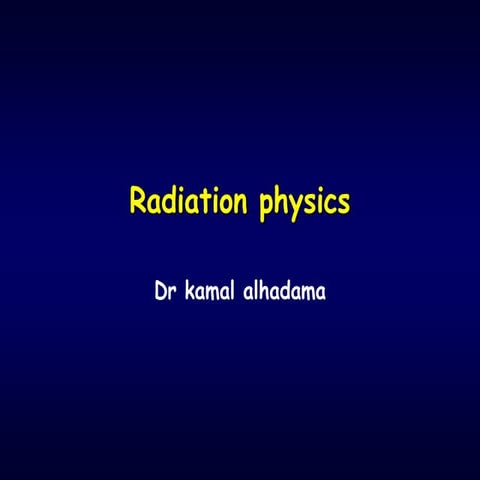 Radiation physics

Dr kamal alhadama